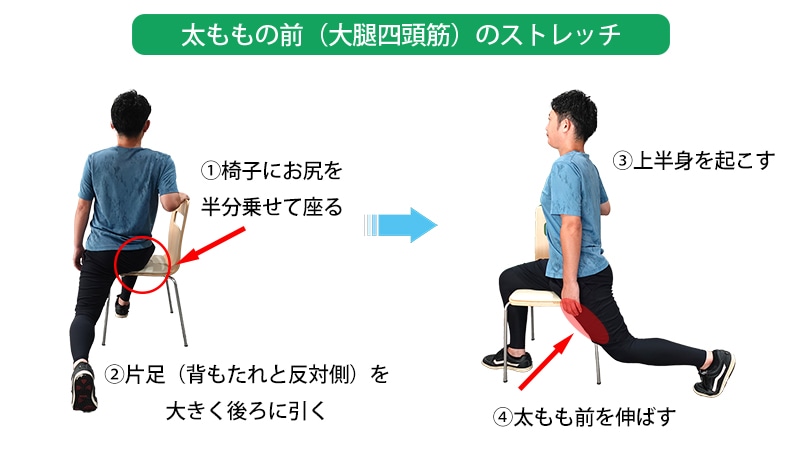 太ももの前（大腿四頭筋）のストレッチ

①椅子にお尻を半分乗せて座る

②片足（背もたれと反対側）を大きく後ろに引く

③上半身を起こす

④太もも前を伸ばす